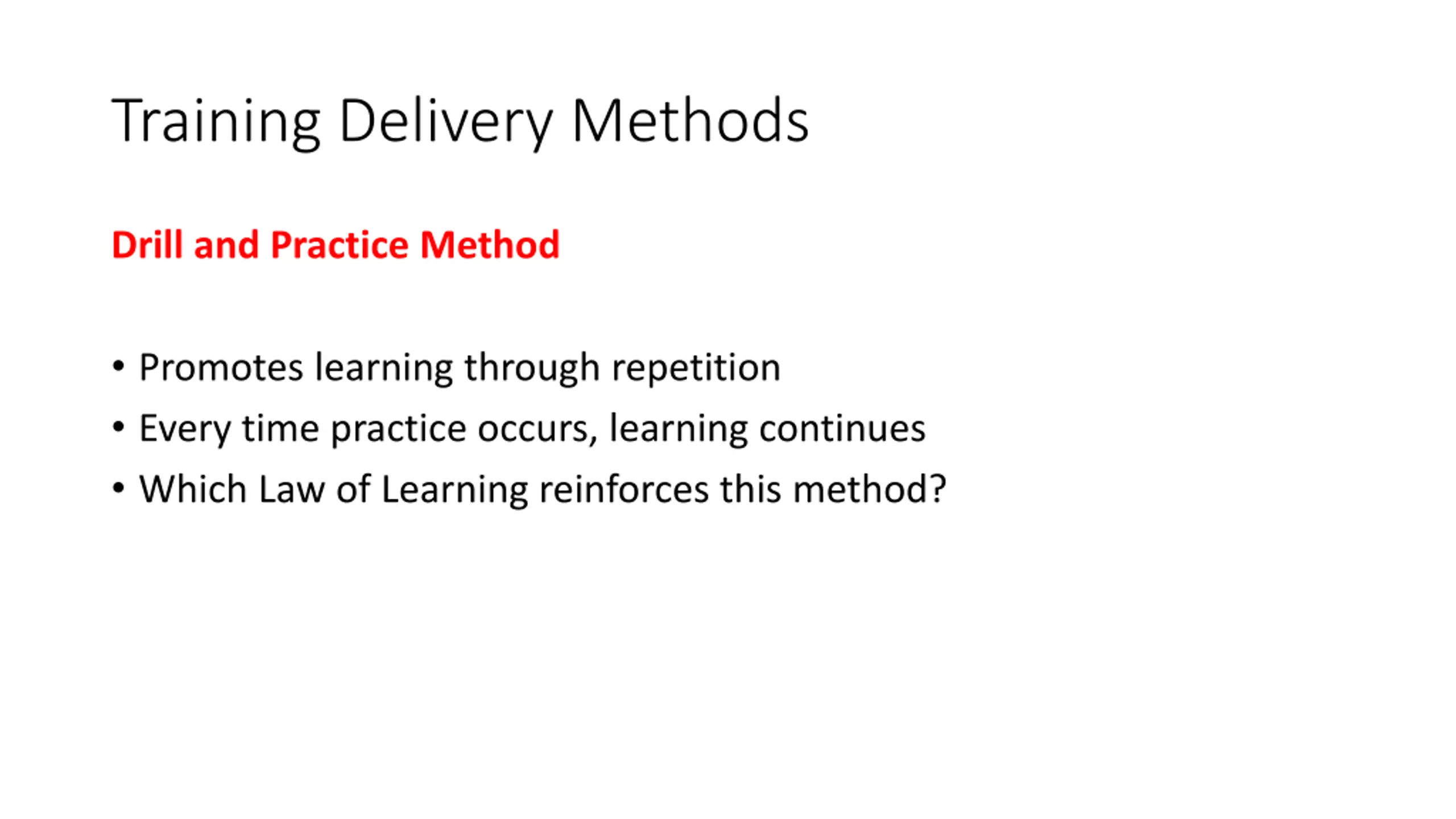 Training Delivery Methods

Drill and Practice Method

• Promotes learning through repetition
• Every time practice occurs, learning continues
• Which Law of Learning reinforces this method?